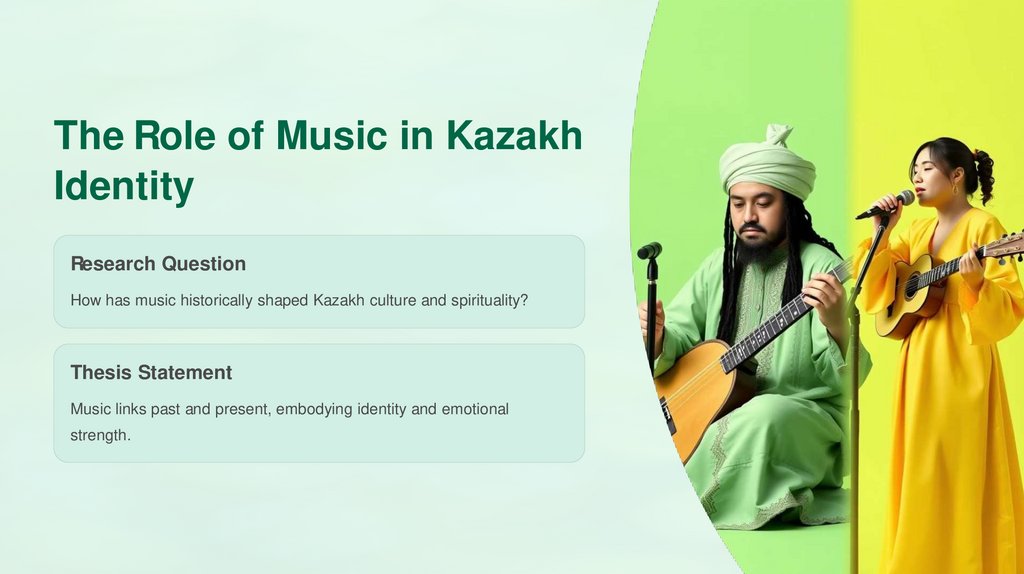 The Role of Music in Kazakh Identity

Research Question

How has music historically shaped Kazakh culture and spirituality?

Thesis Statement

Music links past and present, embodying identity and emotional strength.